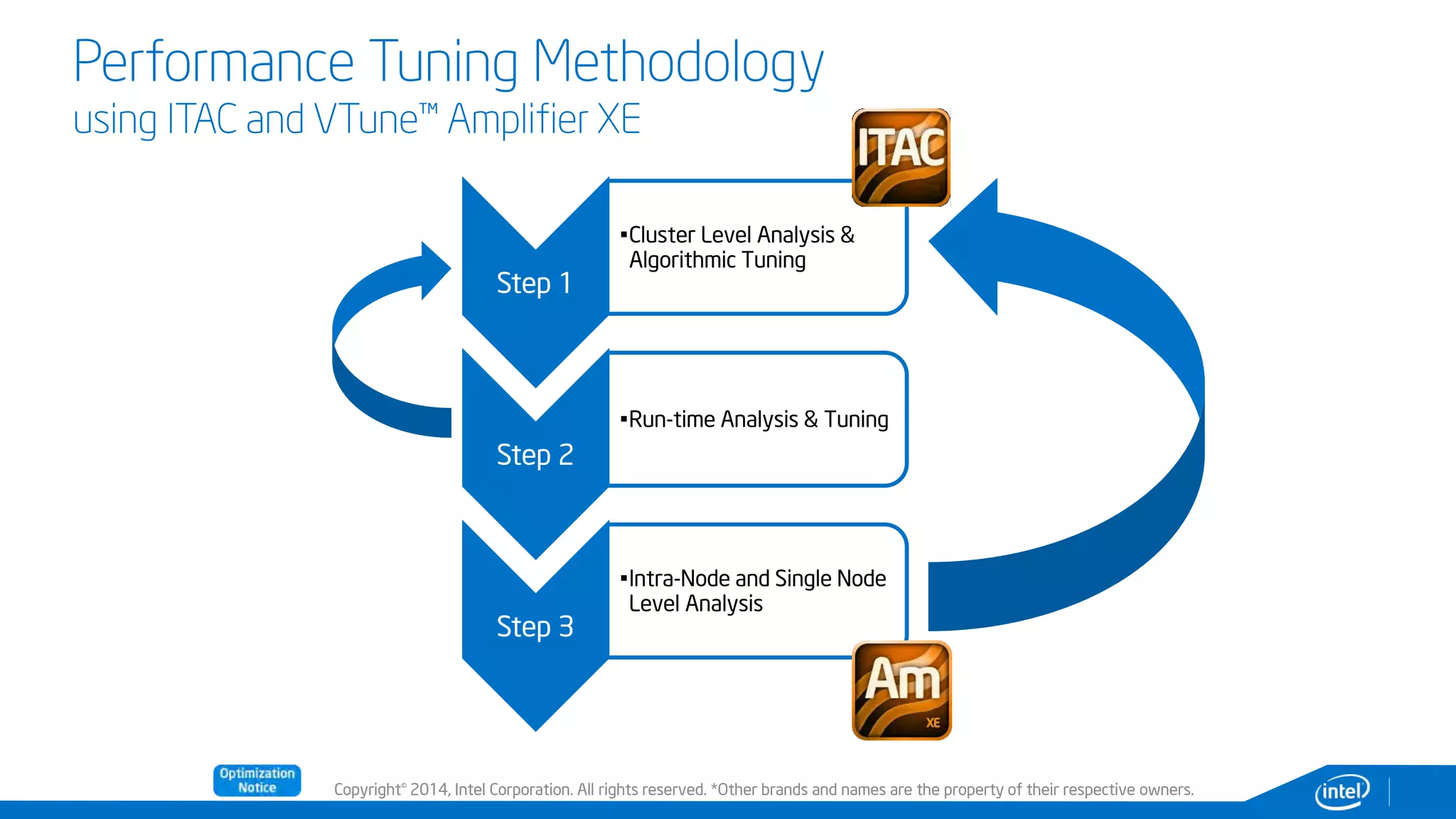 Performance Tuning Methodology
using ITAC and VTune™ Amplifier XE

ITAC

Step 1

▪Cluster Level Analysis & Algorithmic Tuning

Step 2

▪Run-time Analysis & Tuning

Step 3

▪Intra-Node and Single Node Level Analysis

Am
XE

Optimization Notice

Copyright© 2014, Intel Corporation. All rights reserved. *Other brands and names are the property of their respective owners.

intel